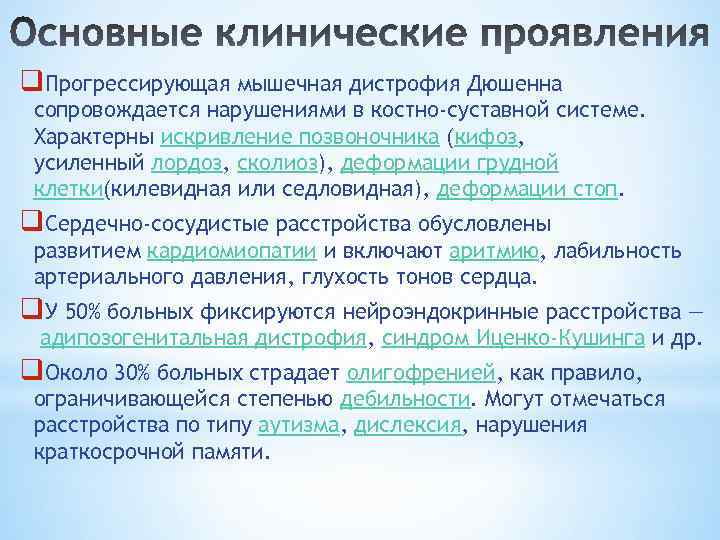 Основные клинические проявления

Прогрессирующая мышечная дистрофия Дюшенна сопровождается нарушениями в костно-суставной системе. Характерны искривление позвоночника (кифоз, усиленный лордоз, сколиоз), деформации грудной клетки(килевидная или седловидная), деформации стоп.

Сердечно-сосудистые расстройства обусловлены развитием кардиомиопатии и включают аритмию, лабильность артериального давления, глухость тонов сердца.

У 50% больных фиксируются нейроэндокринные расстройства — адипозогенитальная дистрофия, синдром Иценко-Кушинга и др.

Около 30% больных страдает олигофренией, как правило, ограничивающейся степенью дебильности. Могут отмечаться расстройства по типу аутизма, дислексия, нарушения краткосрочной памяти.